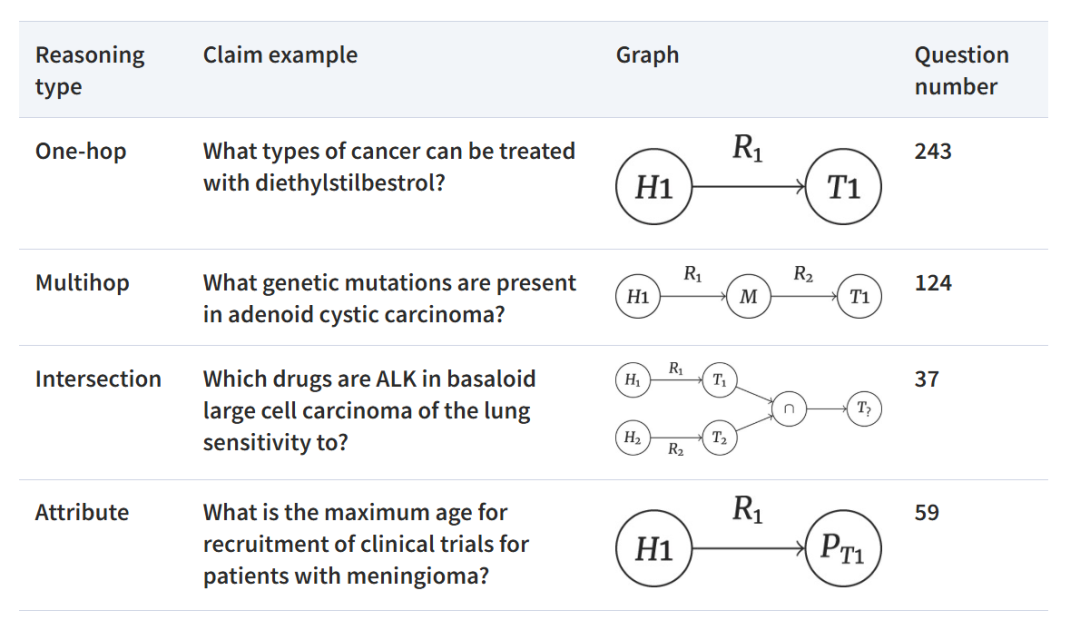 | Reasoning type | Claim example | Graph | Question number |
|---|---|---|---|
| One-hop | What types of cancer can be treated with diethylstilbestrol? | $H1$ $R_1$ $T1$ | 243 |
| Multihop | What genetic mutations are present in adenoid cystic carcinoma? | $H1$ $R_1$ $M$ $R_2$ $T1$ | 124 |
| Intersection | Which drugs are ALK in basaloid large cell carcinoma of the lung sensitivity to? | $H_1$ $R_1$ $T_1$ $H_2$ $R_2$ $T_2$ $\cap$ $T_?$ | 37 |
| Attribute | What is the maximum age for recruitment of clinical trials for patients with meningioma? | $H1$ $R_1$ $P_{T1}$ | 59 |